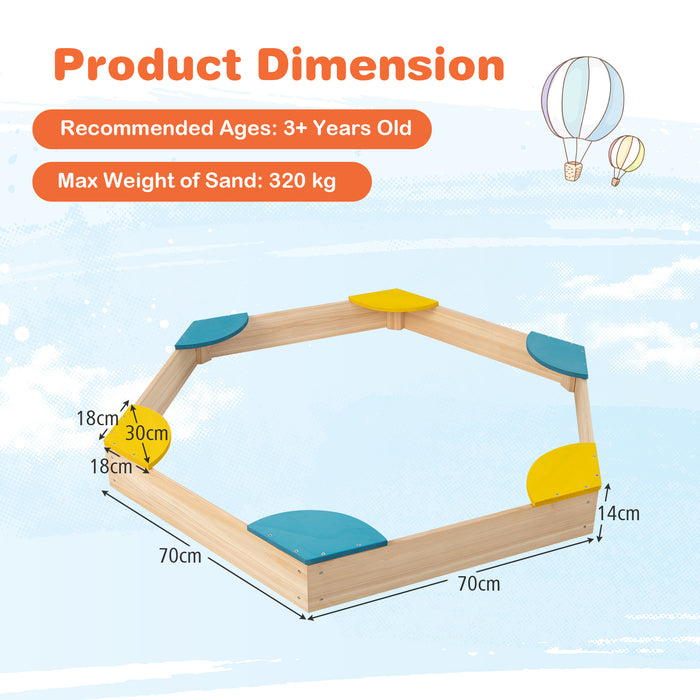 Product Dimension

Recommended Ages: 3+ Years Old

Max Weight of Sand: 320 kg

18cm
30cm
18cm
70cm
70cm
14cm